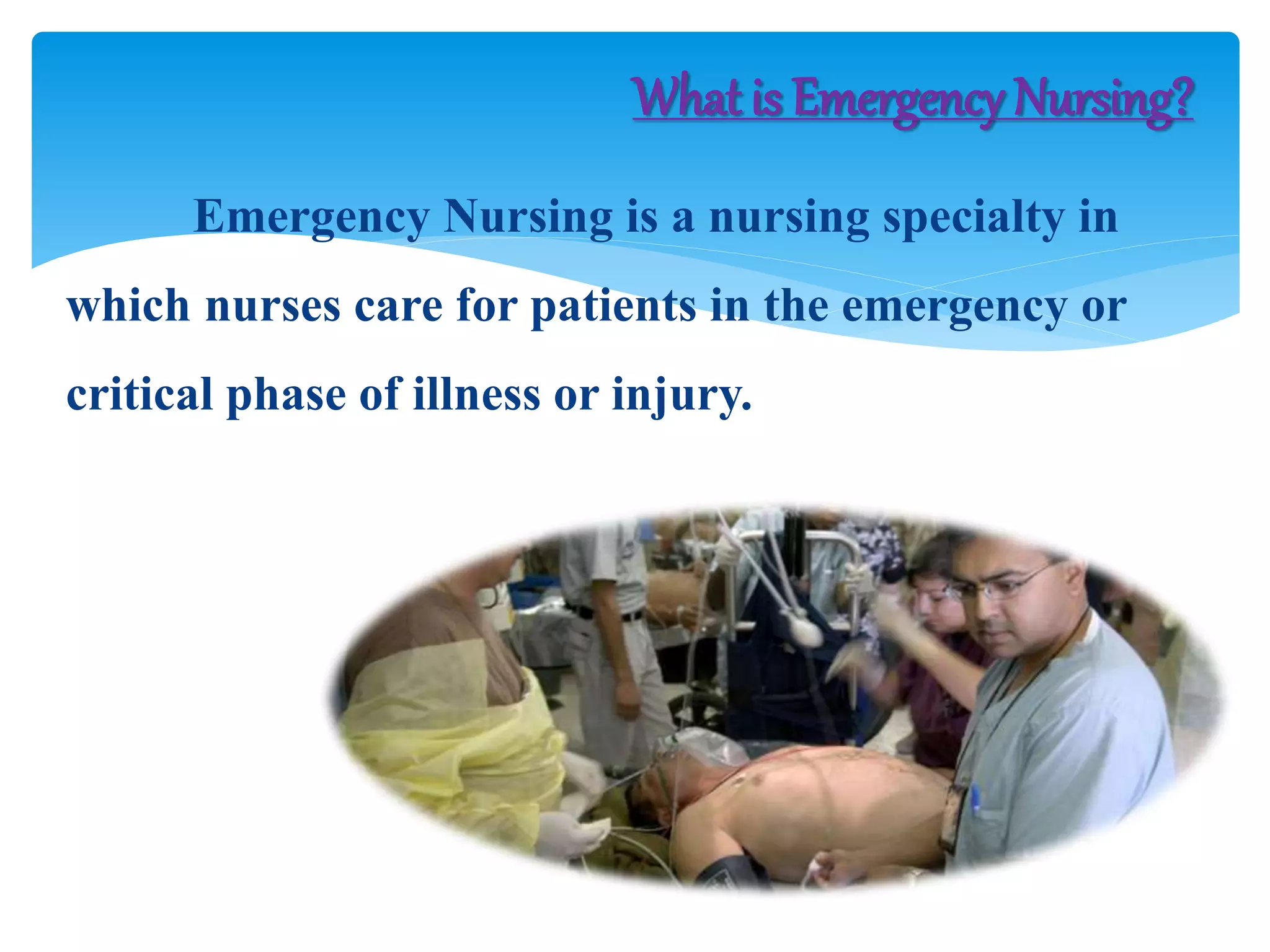 What is Emergency Nursing?

Emergency Nursing is a nursing specialty in which nurses care for patients in the emergency or critical phase of illness or injury.